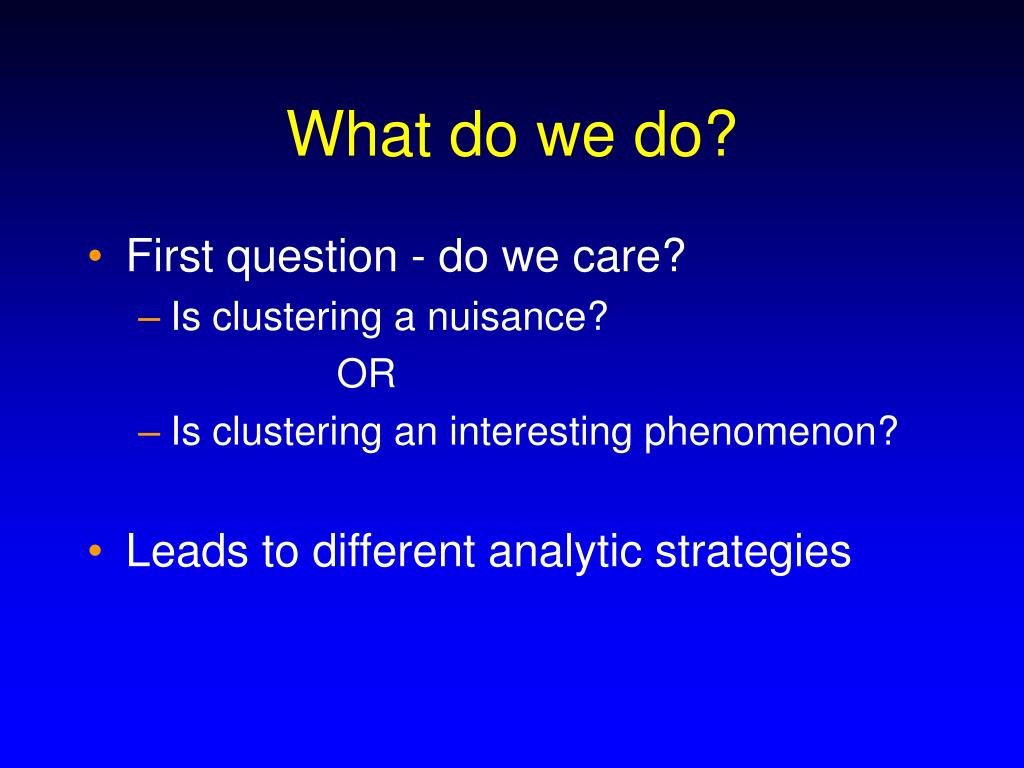 What do we do?

• First question - do we care?
– Is clustering a nuisance?
OR
– Is clustering an interesting phenomenon?

• Leads to different analytic strategies